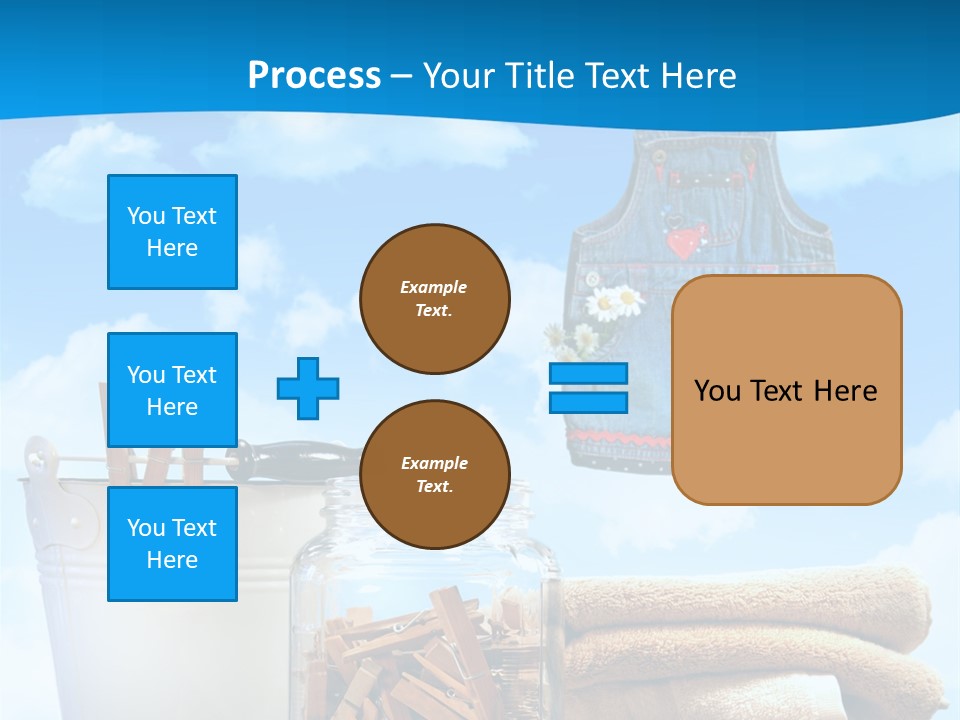 Process – Your Title Text Here

You Text Here

You Text Here

You Text Here

Example Text.

Example Text.

You Text Here